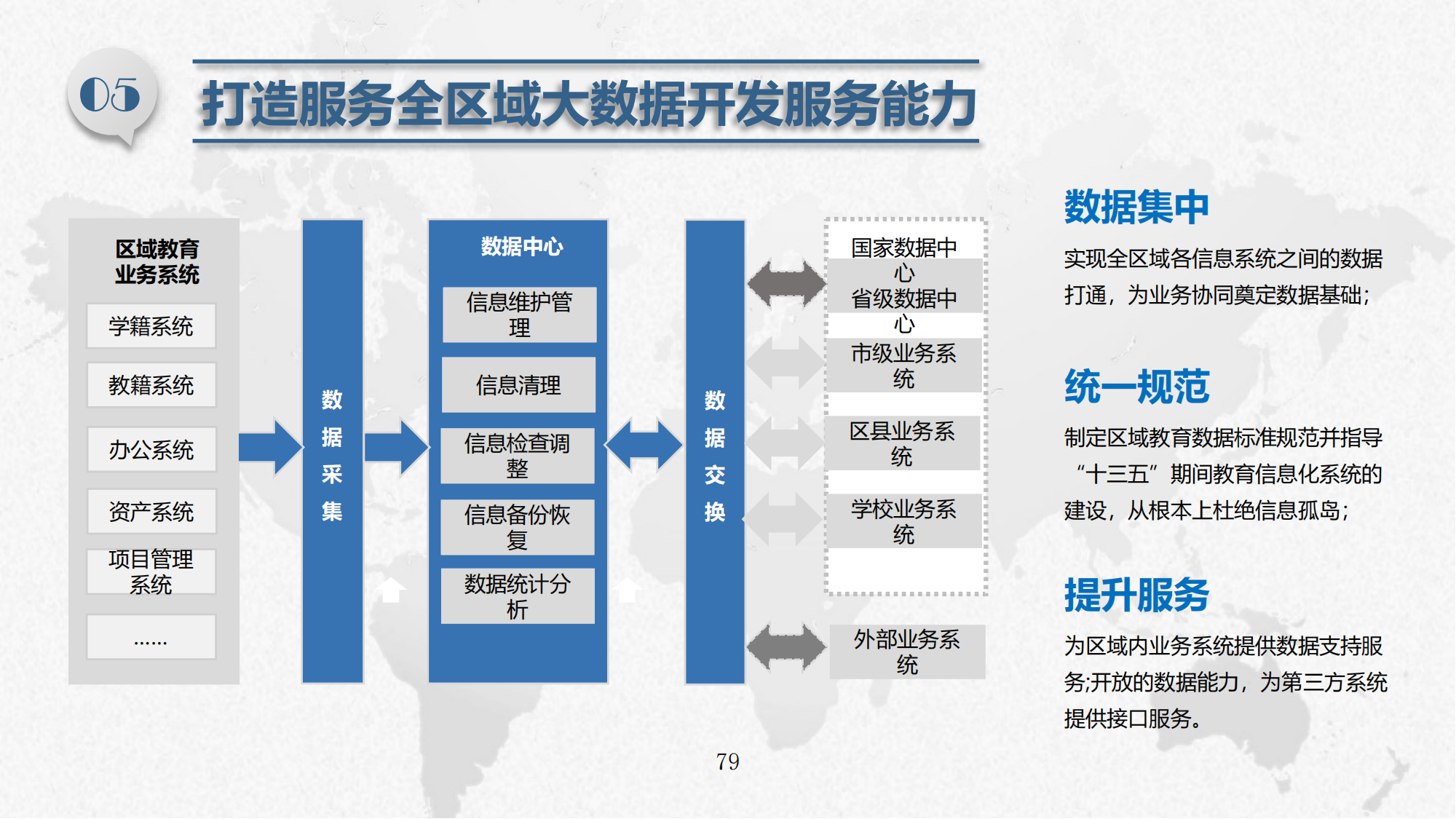 05

打造服务全区域大数据开发服务能力

区域教育业务系统

学籍系统

教籍系统

办公系统

资产系统

项目管理系统

……

数据采集

数据中心

信息维护管理

信息清理

信息检查调整

信息备份恢复

数据统计分析

数据交换

国家数据中心

省级数据中心

市级业务系统

区县业务系统

学校业务系统

外部业务系统

数据集中

实现全区域各信息系统之间的数据打通，为业务协同奠定数据基础；

统一规范

制定区域教育数据标准规范并指导“十三五”期间教育信息化系统的建设，从根本上杜绝信息孤岛；

提升服务

为区域内业务系统提供数据支持服务;开放的数据能力，为第三方系统提供接口服务。

79